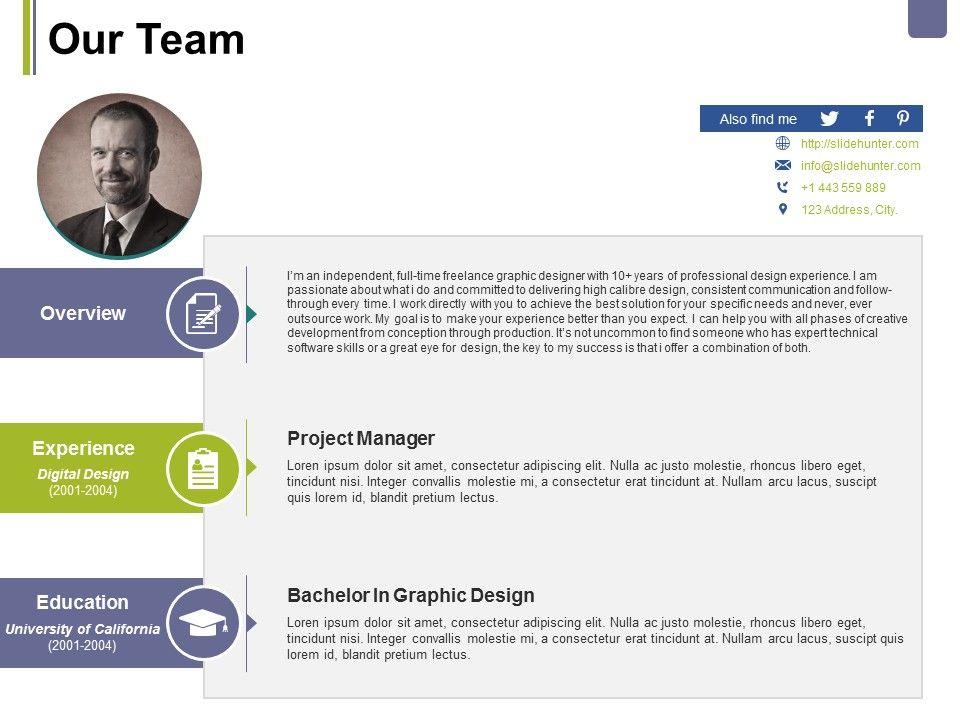 Our Team

Also find me

http://slidehunter.com

info@slidehunter.com

+1 443 559 889

123 Address, City.

Overview

I'm an independent, full-time freelance graphic designer with 10+ years of professional design experience. I am passionate about what i do and committed to delivering high calibre design, consistent communication and follow-through every time. I work directly with you to achieve the best solution for your specific needs and never, ever outsource work. My goal is to make your experience better than you expect. I can help you with all phases of creative development from conception through production. It's not uncommon to find someone who has expert technical software skills or a great eye for design, the key to my success is that i offer a combination of both.

Experience
Digital Design
(2001-2004)

Project Manager

Loren ipsum dolor sit amet, consectetur adipiscing elit. Nulla ac justo molestie, rhoncus libero eget, tincidunt nisi. Integer convallis molestie mi, a consectetur erat tincidunt at. Nullam arcu lacus, suscipt quis lorem id, blandit pretium lectus.

Education
University of California
(2001-2004)

Bachelor In Graphic Design

Loren ipsum dolor sit amet, consectetur adipiscing elit. Nulla ac justo molestie, rhoncus libero eget, tincidunt nisi. Integer convallis molestie mi, a consectetur erat tincidunt at. Nullam arcu lacus, suscipt quis lorem id, blandit pretium lectus.